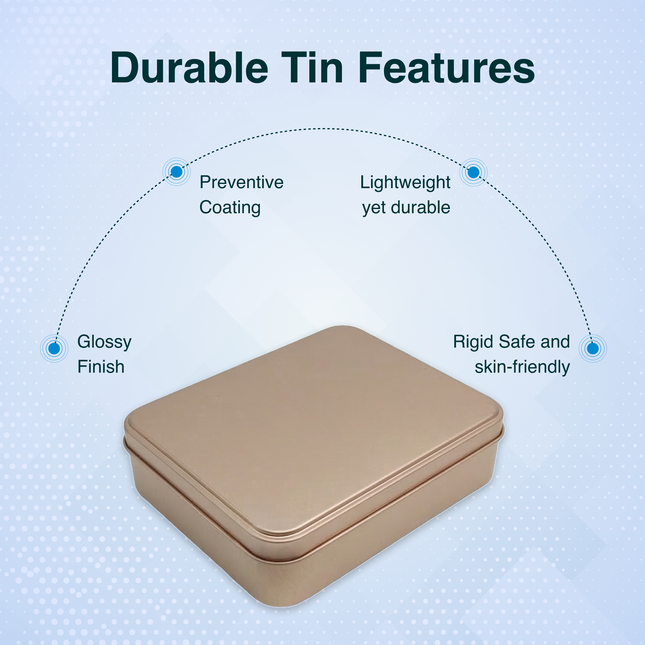 Durable Tin Features

Preventive Coating

Lightweight yet durable

Glossy Finish

Rigid Safe and skin-friendly